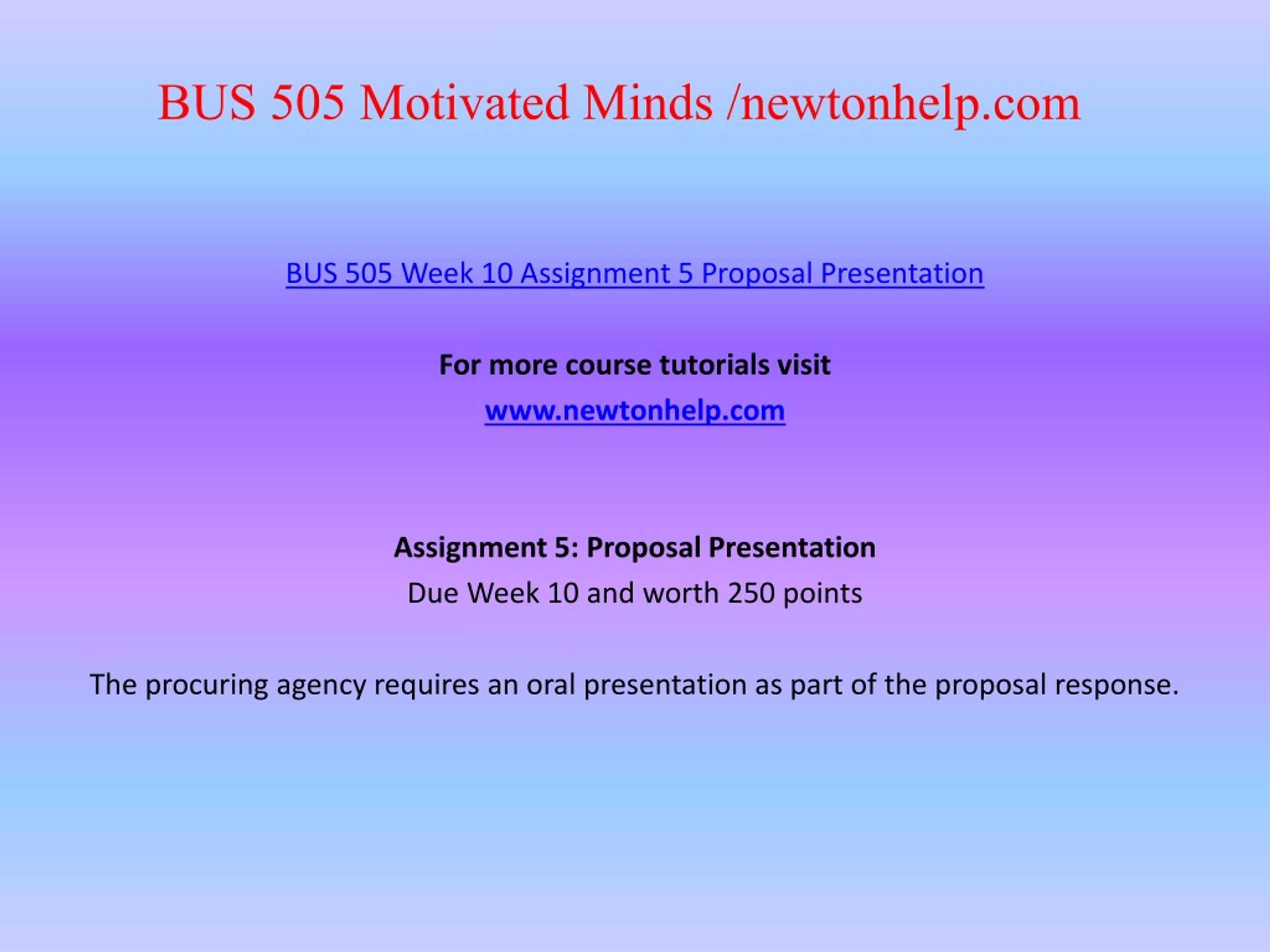 BUS 505 Motivated Minds /newtonhelp.com

BUS 505 Week 10 Assignment 5 Proposal Presentation

For more course tutorials visit

www.newtonhelp.com

Assignment 5: Proposal Presentation

Due Week 10 and worth 250 points

The procuring agency requires an oral presentation as part of the proposal response.